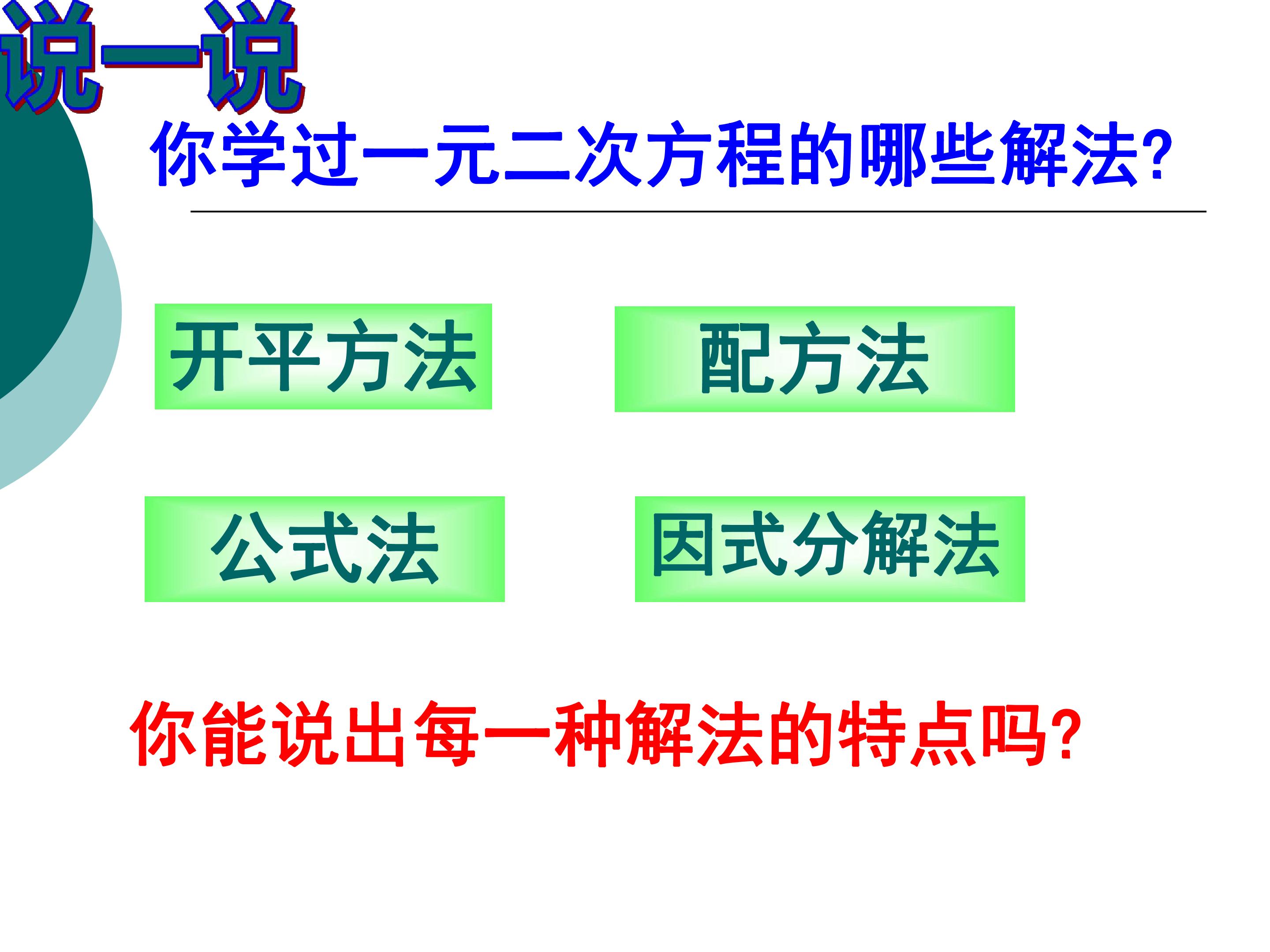 说一说

你学过一元二次方程的哪些解法?

开平方法

配方法

公式法

因式分解法

你能说出每一种解法的特点吗?